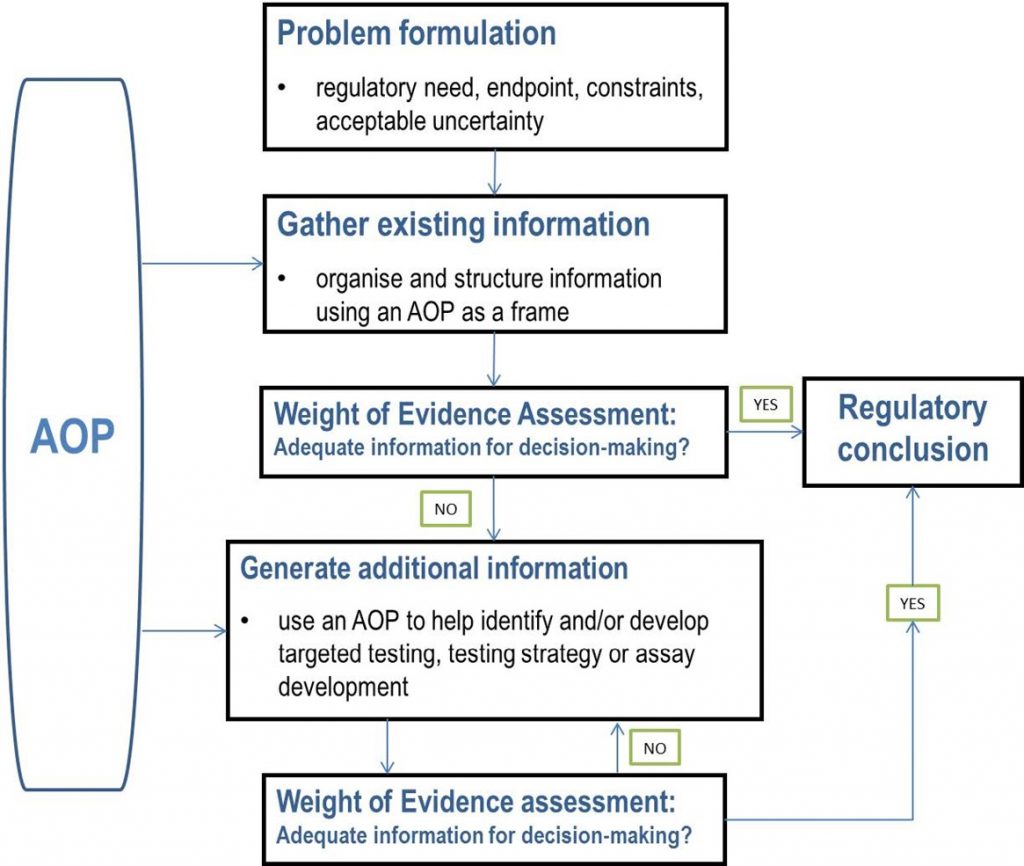 AOP

Problem formulation

• regulatory need, endpoint, constraints, acceptable uncertainty

Gather existing information

• organise and structure information using an AOP as a frame

Weight of Evidence Assessment:
Adequate information for decision-making?

YES

Regulatory conclusion

NO

Generate additional information

• use an AOP to help identify and/or develop targeted testing, testing strategy or assay development

YES

NO

Weight of Evidence assessment:
Adequate information for decision-making?